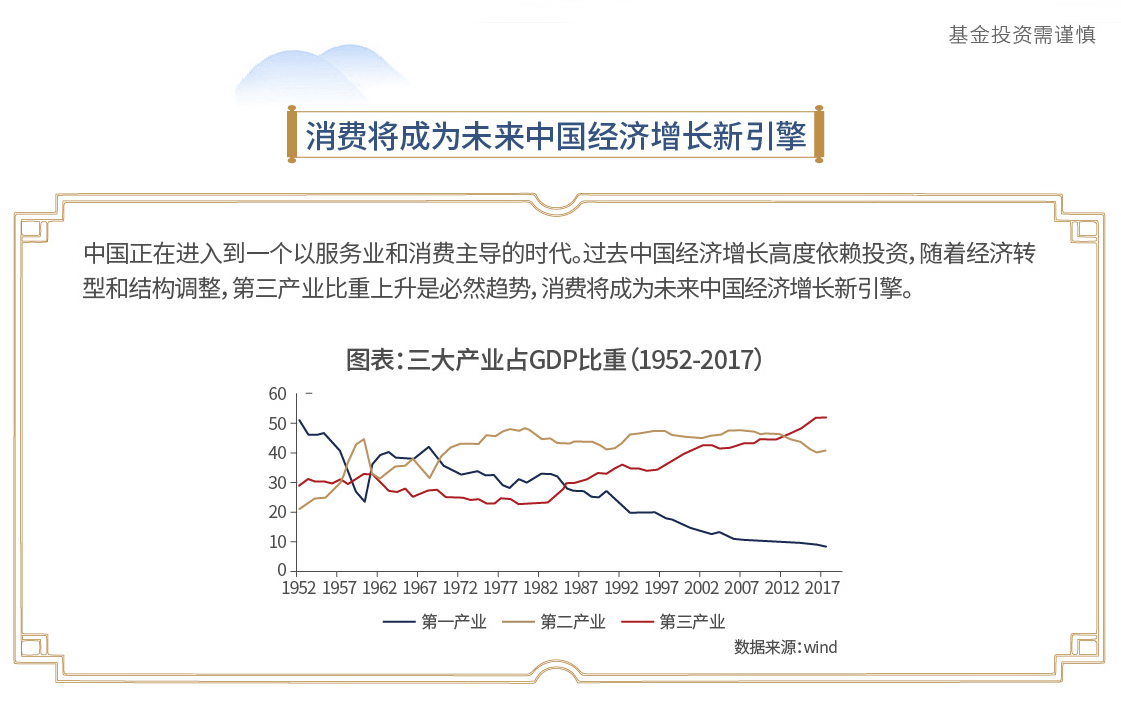 基金投资需谨慎

消费将成为未来中国经济增长新引擎

中国正在进入到一个以服务业和消费主导的时代。过去中国经济增长高度依赖投资，随着经济转型和结构调整，第三产业比重上升是必然趋势，消费将成为未来中国经济增长新引擎。

图表：三大产业占GDP比重（1952-2017）

60
50
40
30
20
10
0
1952 1957 1962 1967 1972 1977 1982 1987 1992 1997 2002 2007 2012 2017

第一产业 第二产业 第三产业

数据来源：wind